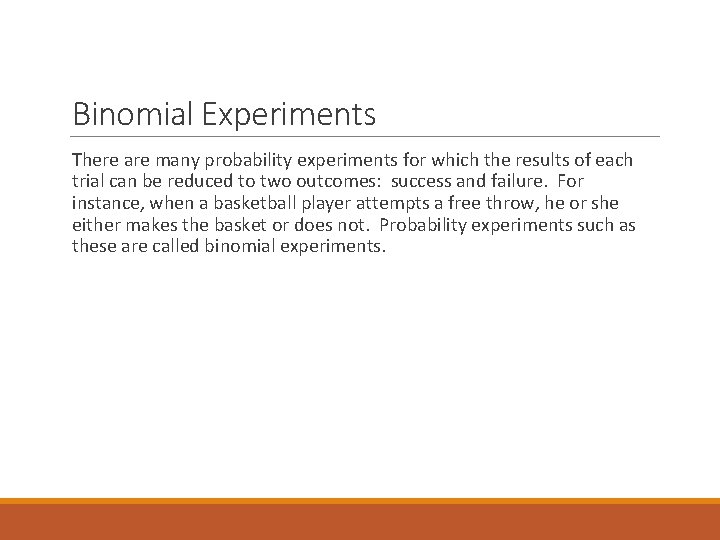 Binomial Experiments

There are many probability experiments for which the results of each trial can be reduced to two outcomes: success and failure. For instance, when a basketball player attempts a free throw, he or she either makes the basket or does not. Probability experiments such as these are called binomial experiments.